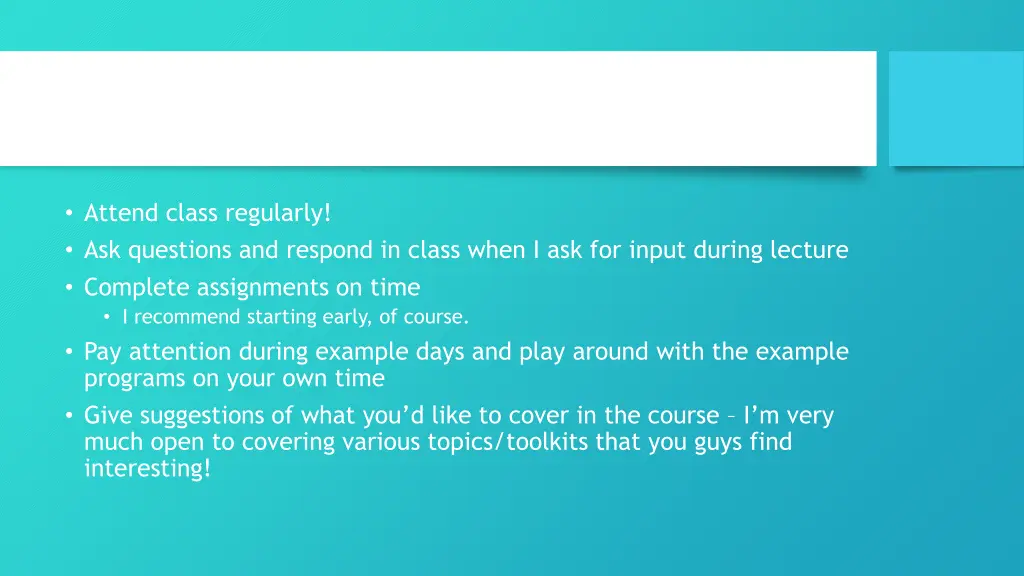 • Attend class regularly!
• Ask questions and respond in class when I ask for input during lecture
• Complete assignments on time
  • I recommend starting early, of course.
• Pay attention during example days and play around with the example programs on your own time
• Give suggestions of what you'd like to cover in the course – I'm very much open to covering various topics/toolkits that you guys find interesting!